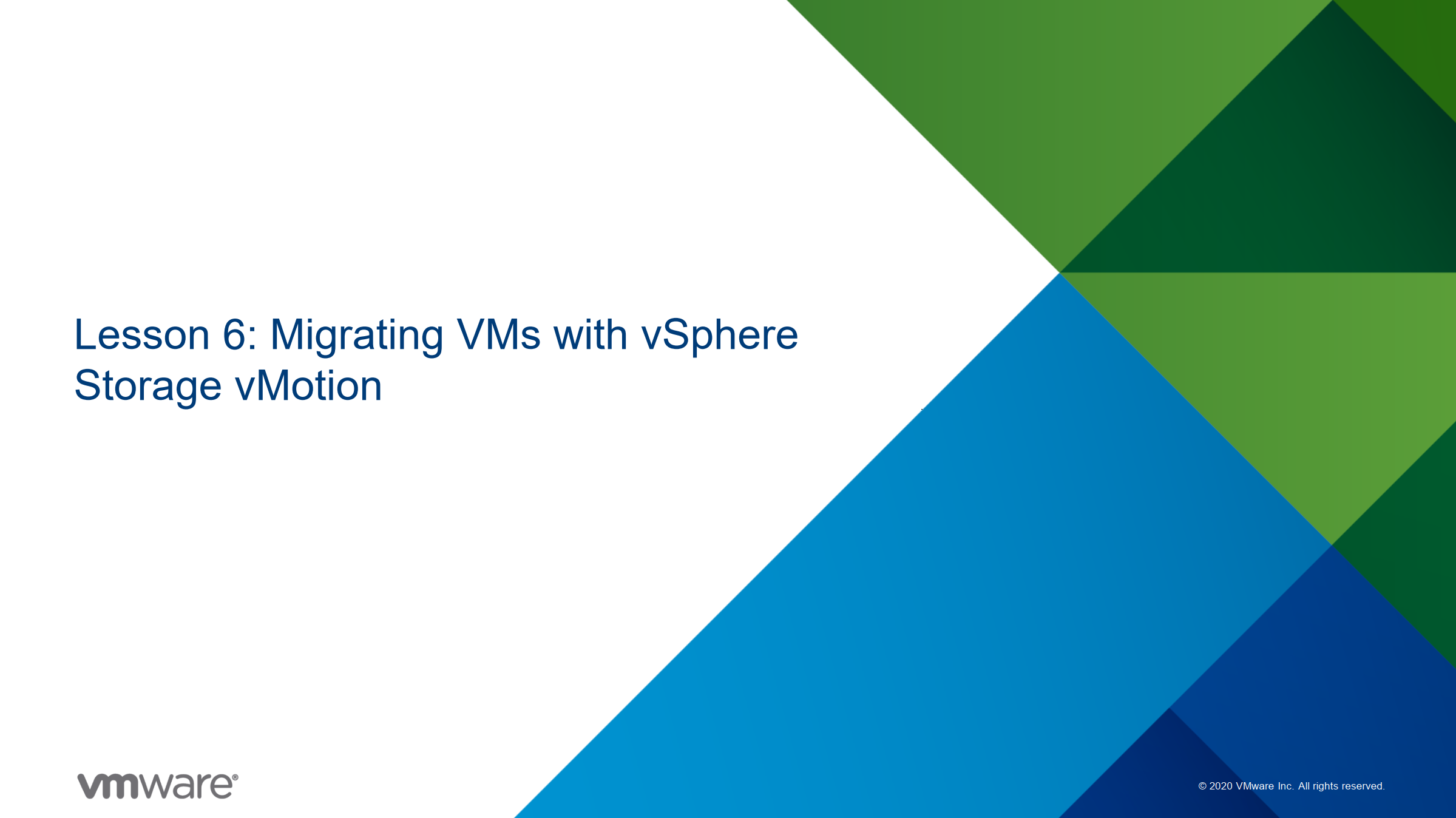 Lesson 6: Migrating VMs with vSphere Storage vMotion

vmware®

© 2020 VMware Inc. All rights reserved.